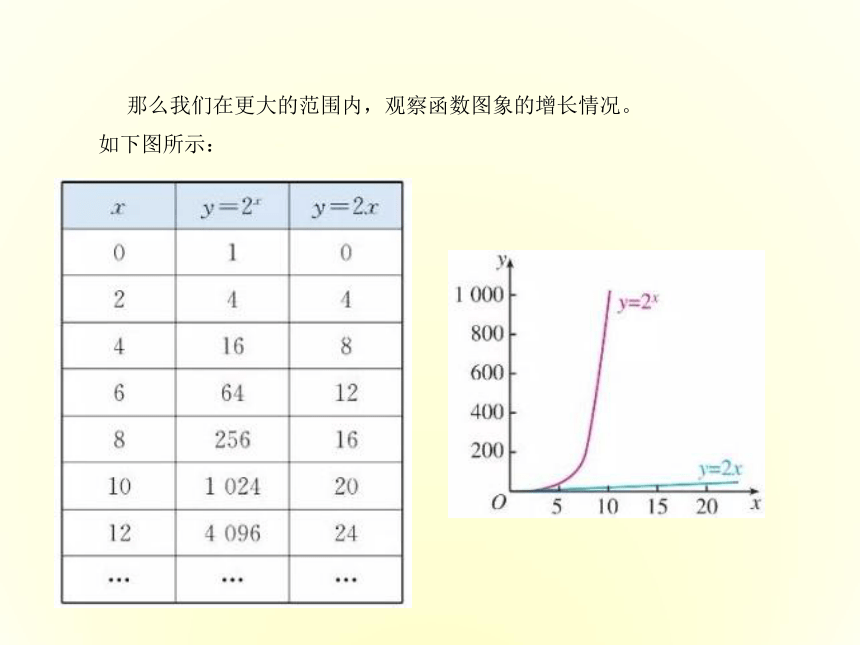 那么我们在更大的范围内，观察函数图象的增长情况。

如下图所示：

| $x$ | $y=2^x$ | $y=2x$ |
|---|---|---|
| 0 | 1 | 0 |
| 2 | 4 | 4 |
| 4 | 16 | 8 |
| 6 | 64 | 12 |
| 8 | 256 | 16 |
| 10 | 1 024 | 20 |
| 12 | 4 096 | 24 |
| … | … | … |

$y$
1 000
800
600
400
200
$O$
5 10 15 20 $x$
$y=2^x$
$y=2x$